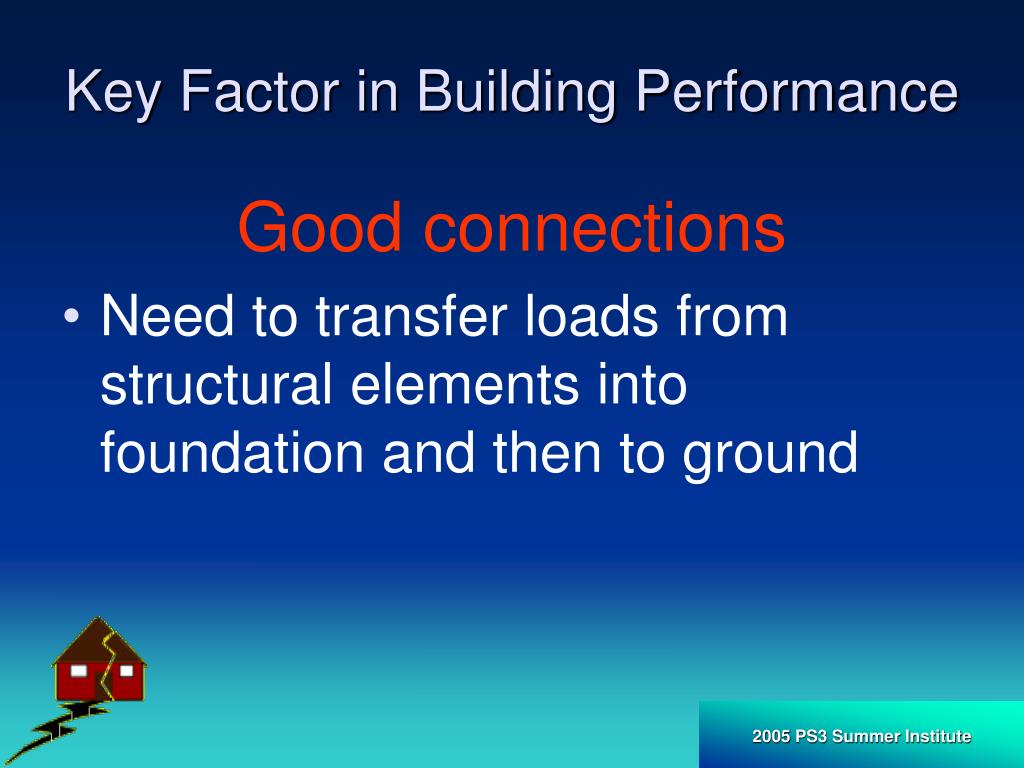 Key Factor in Building Performance

Good connections

• Need to transfer loads from structural elements into foundation and then to ground

2005 PS3 Summer Institute